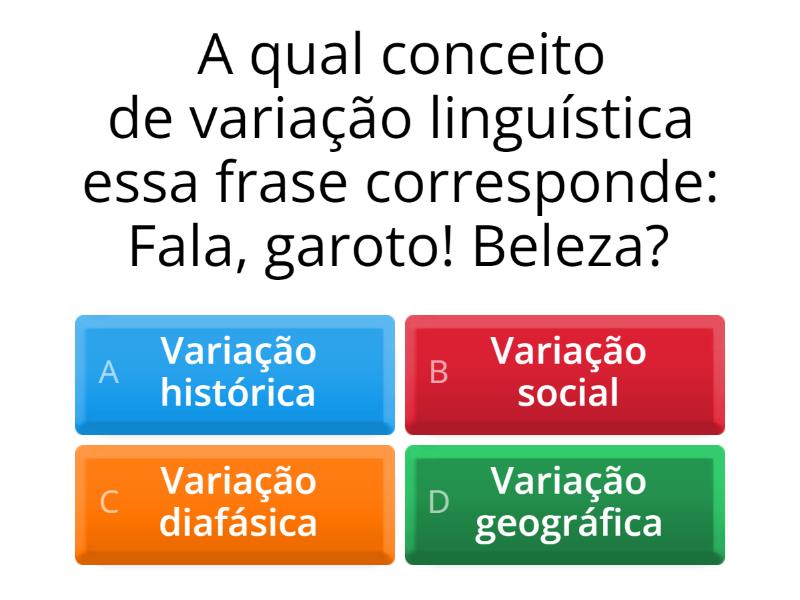 A qual conceito de variação linguística essa frase corresponde: Fala, garoto! Beleza?

A Variação histórica

B Variação social

C Variação diafásica

D Variação geográfica